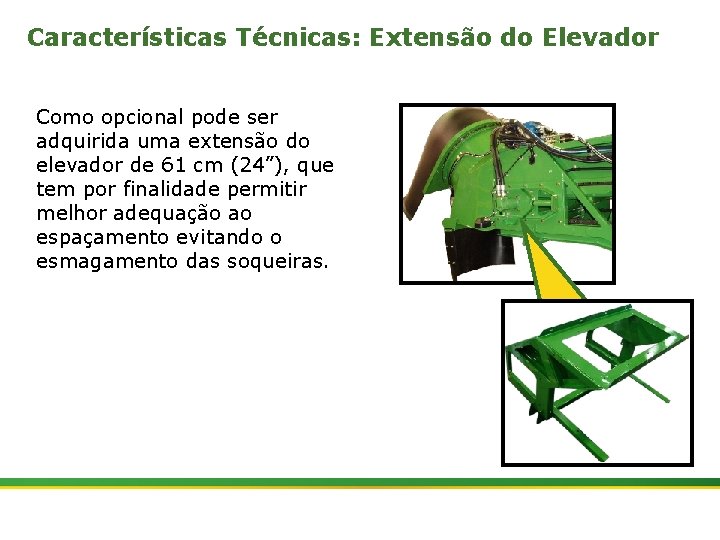 Características Técnicas: Extensão do Elevador

Como opcional pode ser adquirida uma extensão do elevador de 61 cm (24”), que tem por finalidade permitir melhor adequação ao espaçamento evitando o esmagamento das soqueiras.